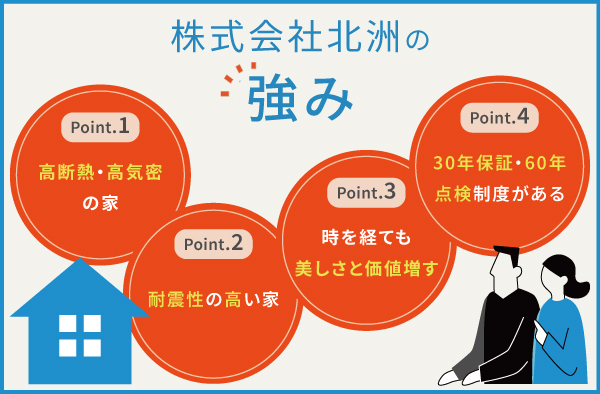 株式会社北洲の
強み

Point.1
高断熱・高気密の家

Point.2
耐震性の高い家

Point.3
時を経ても美しさと価値増す

Point.4
30年保証・60年点検制度がある